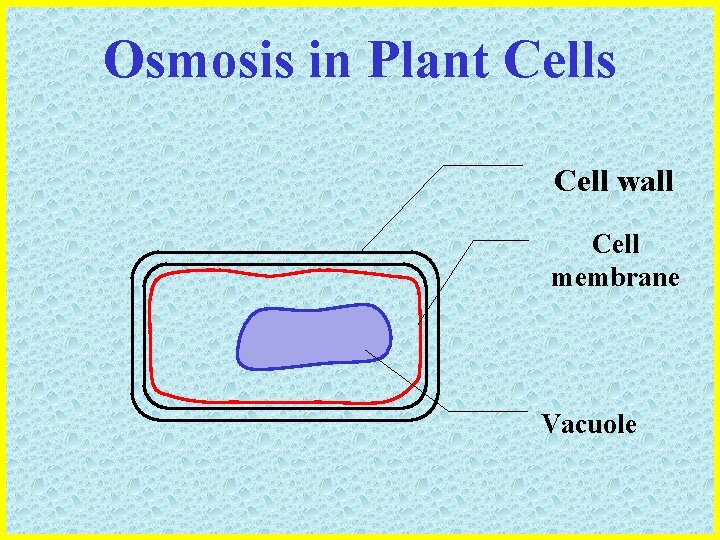 Osmosis in Plant Cells

Cell wall

Cell membrane

Vacuole